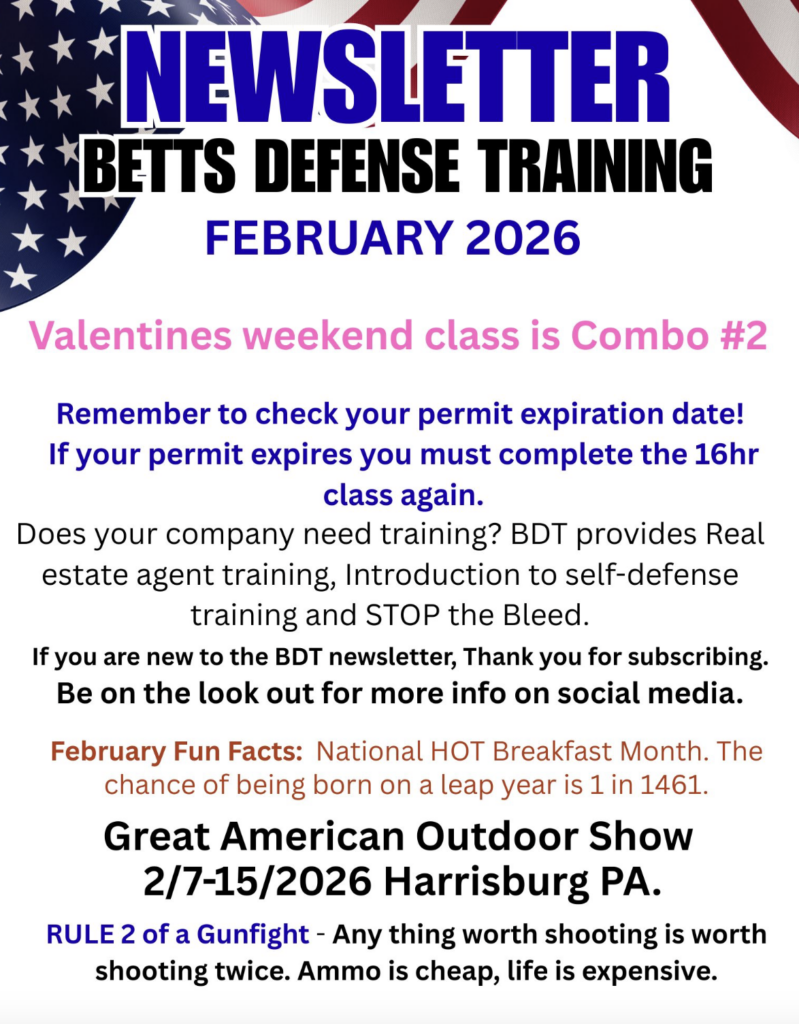 NEWSLETTER
BETTS DEFENSE TRAINING
FEBRUARY 2026

Valentines weekend class is Combo #2

Remember to check your permit expiration date! If your permit expires you must complete the 16hr class again.

Does your company need training? BDT provides Real estate agent training, Introduction to self-defense training and STOP the Bleed.

If you are new to the BDT newsletter, Thank you for subscribing.
Be on the look out for more info on social media.

February Fun Facts: National HOT Breakfast Month. The chance of being born on a leap year is 1 in 1461.

Great American Outdoor Show 2/7-15/2026 Harrisburg PA.

RULE 2 of a Gunfight - Any thing worth shooting is worth shooting twice. Ammo is cheap, life is expensive.